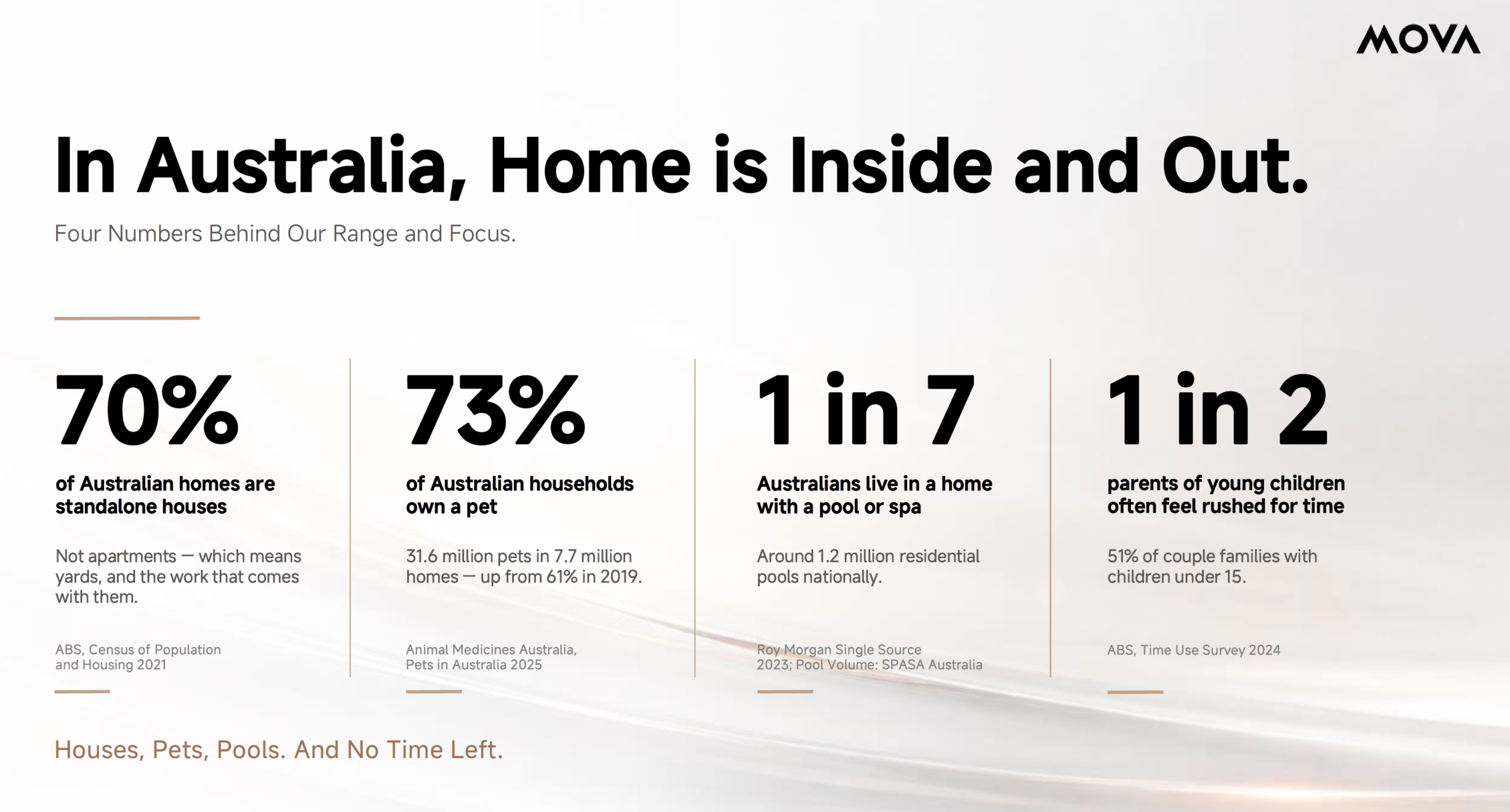 MOVA

In Australia, Home is Inside and Out.

Four Numbers Behind Our Range and Focus.

70%

of Australian homes are standalone houses

Not apartments — which means yards, and the work that comes with them.

ABS, Census of Population and Housing 2021

73%

of Australian households own a pet

31.6 million pets in 7.7 million homes — up from 61% in 2019.

Animal Medicines Australia, Pets in Australia 2025

1 in 7

Australians live in a home with a pool or spa

Around 1.2 million residential pools nationally.

Roy Morgan Single Source 2023; Pool Volume: SPASA Australia

1 in 2

parents of young children often feel rushed for time

51% of couple families with children under 15.

ABS, Time Use Survey 2024

Houses, Pets, Pools. And No Time Left.